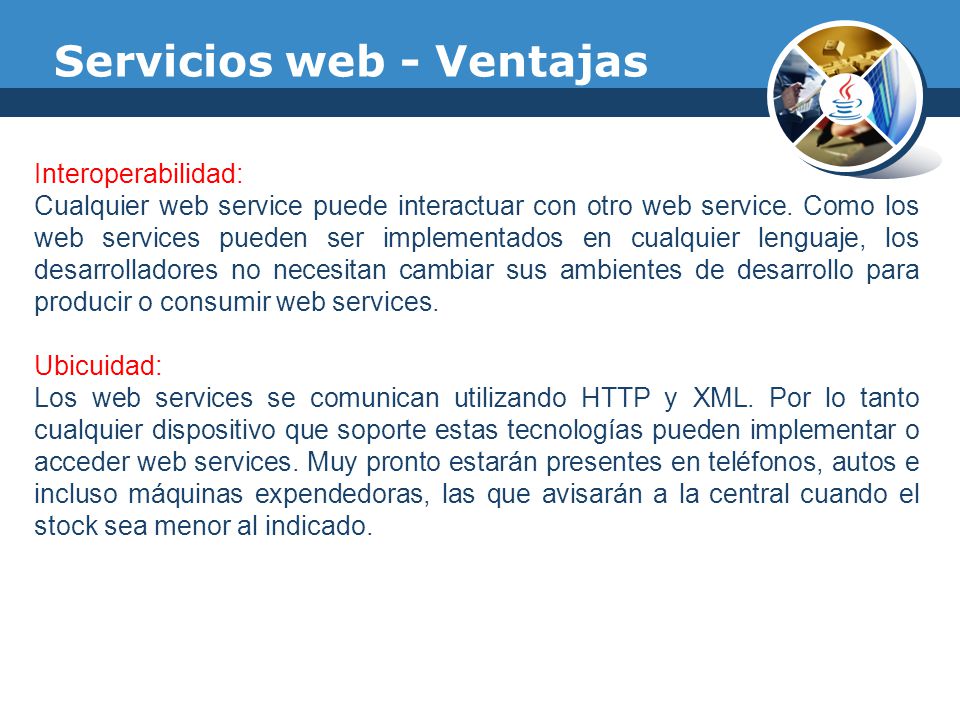 Servicios web - Ventajas

Interoperabilidad:
Cualquier web service puede interactuar con otro web service. Como los web services pueden ser implementados en cualquier lenguaje, los desarrolladores no necesitan cambiar sus ambientes de desarrollo para producir o consumir web services.

Ubicuidad:
Los web services se comunican utilizando HTTP y XML. Por lo tanto cualquier dispositivo que soporte estas tecnologías pueden implementar o acceder web services. Muy pronto estarán presentes en teléfonos, autos e incluso máquinas expendedoras, las que avisarán a la central cuando el stock sea menor al indicado.